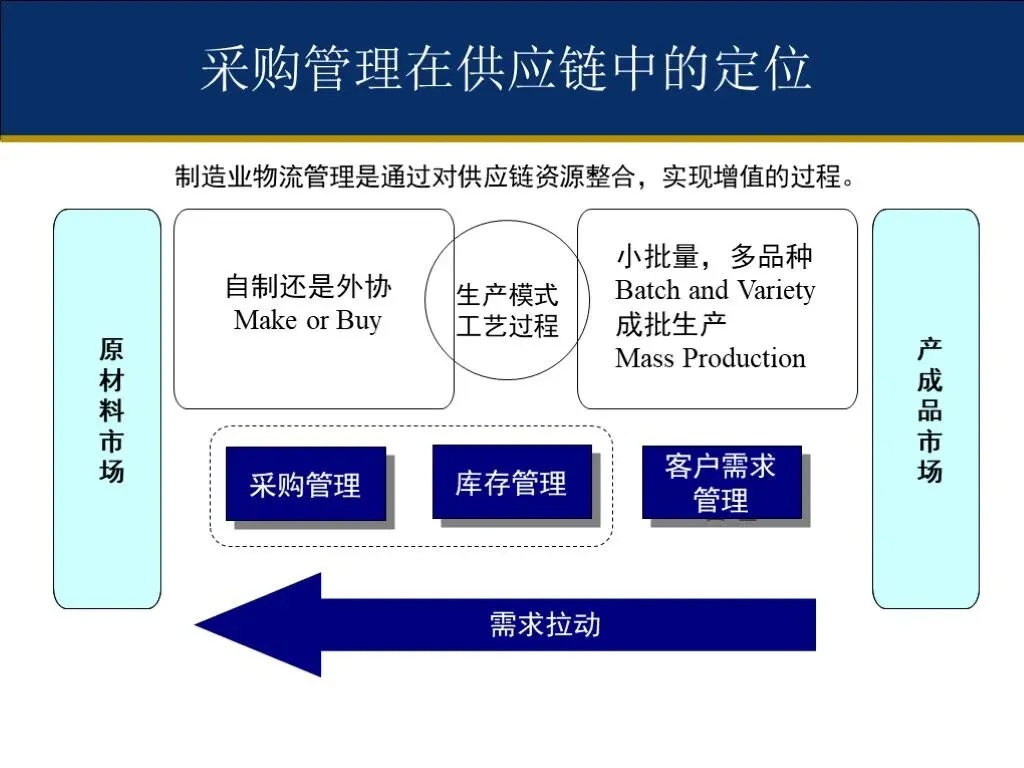 采购管理在供应链中的定位

制造业物流管理是通过对供应链资源整合，实现增值的过程。

原材料市场

自制还是外协
Make or Buy

生产模式
工艺过程

小批量，多品种
Batch and Variety
成批生产
Mass Production

产成品市场

采购管理

库存管理

客户需求管理

需求拉动